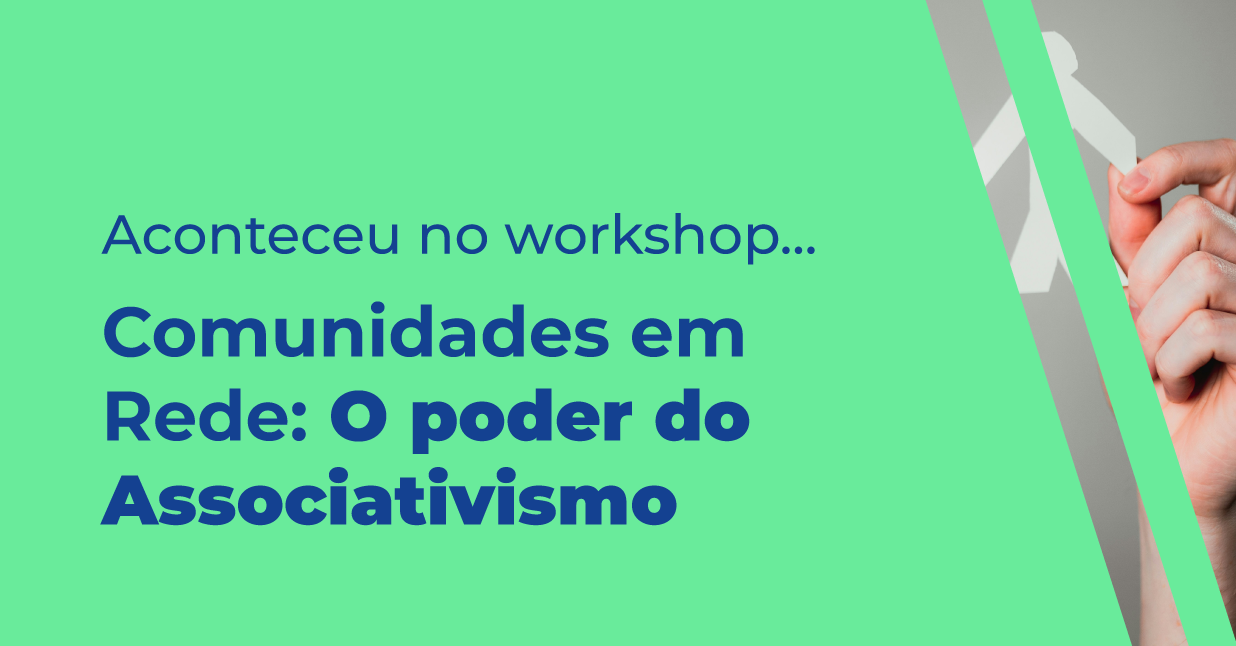 Aconteceu no workshop...

Comunidades em Rede: O poder do Associativismo